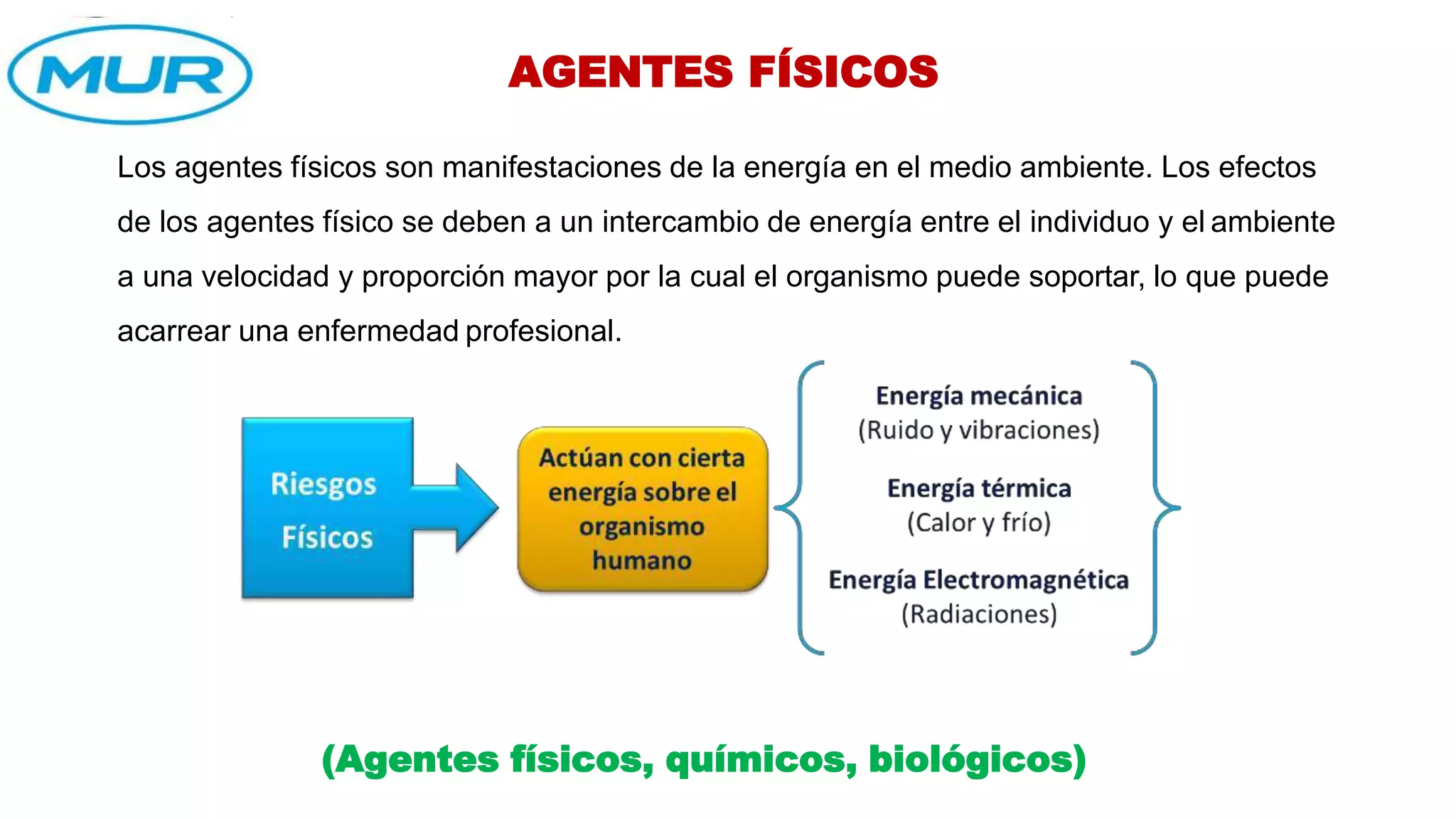 MUR

AGENTES FÍSICOS

Los agentes físicos son manifestaciones de la energía en el medio ambiente. Los efectos de los agentes físico se deben a un intercambio de energía entre el individuo y el ambiente a una velocidad y proporción mayor por la cual el organismo puede soportar, lo que puede acarrear una enfermedad profesional.

Riesgos Físicos

Actúan con cierta energía sobre el organismo humano

Energía mecánica
(Ruido y vibraciones)

Energía térmica
(Calor y frío)

Energía Electromagnética
(Radiaciones)

(Agentes físicos, químicos, biológicos)